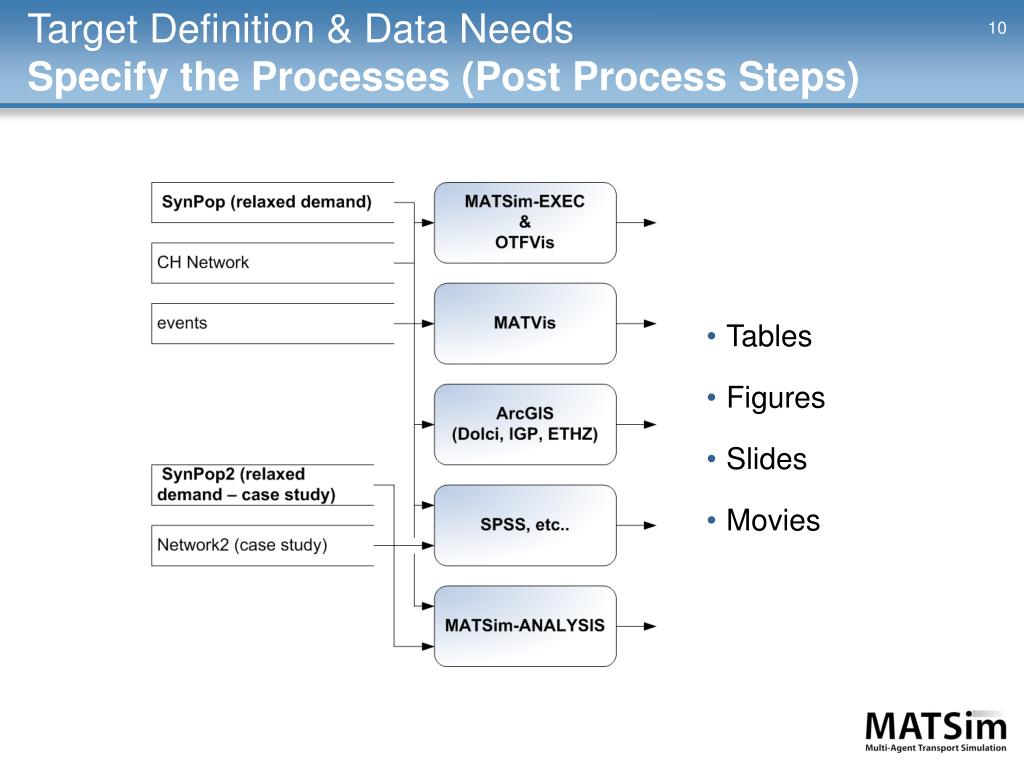 Target Definition & Data Needs
Specify the Processes (Post Process Steps)

10

SynPop (relaxed demand)

CH Network

events

SynPop2 (relaxed demand – case study)

Network2 (case study)

MATSim-EXEC
&
OTFVis

MATVis

ArcGIS
(Dolci, IGP, ETHZ)

SPSS, etc..

MATSim-ANALYSIS

• Tables
• Figures
• Slides
• Movies

MATSim
Multi-Agent Transport Simulation